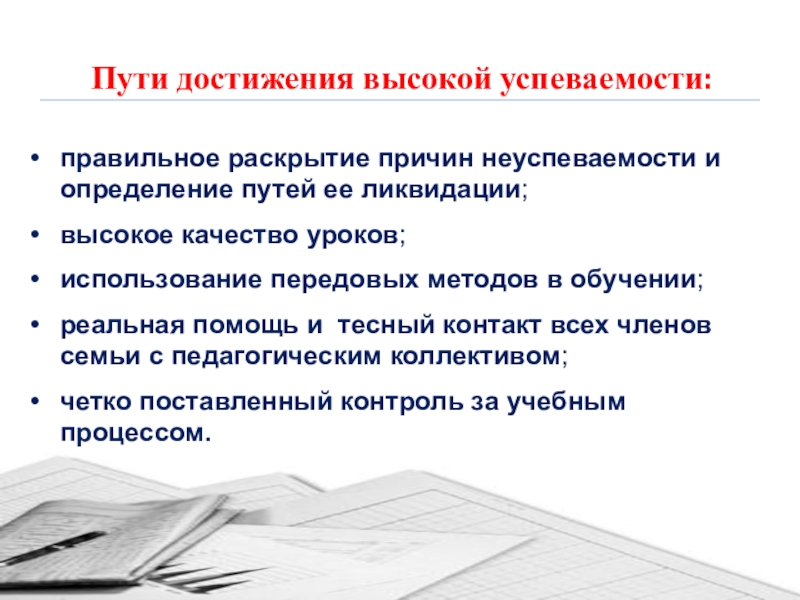 Пути достижения высокой успеваемости:

• правильное раскрытие причин неуспеваемости и определение путей ее ликвидации;

• высокое качество уроков;

• использование передовых методов в обучении;

• реальная помощь и тесный контакт всех членов семьи с педагогическим коллективом;

• четко поставленный контроль за учебным процессом.